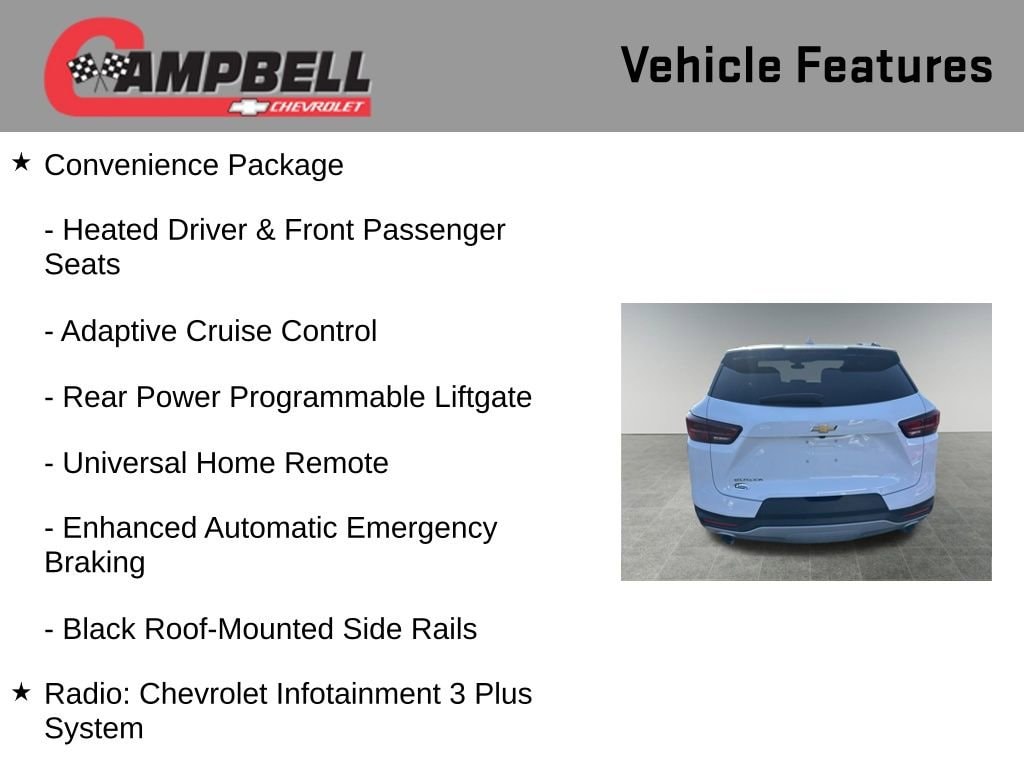 CAMPBELL
CHEVROLET

Vehicle Features

★ Convenience Package

- Heated Driver & Front Passenger Seats

- Adaptive Cruise Control

- Rear Power Programmable Liftgate

- Universal Home Remote

- Enhanced Automatic Emergency Braking

- Black Roof-Mounted Side Rails

★ Radio: Chevrolet Infotainment 3 Plus System